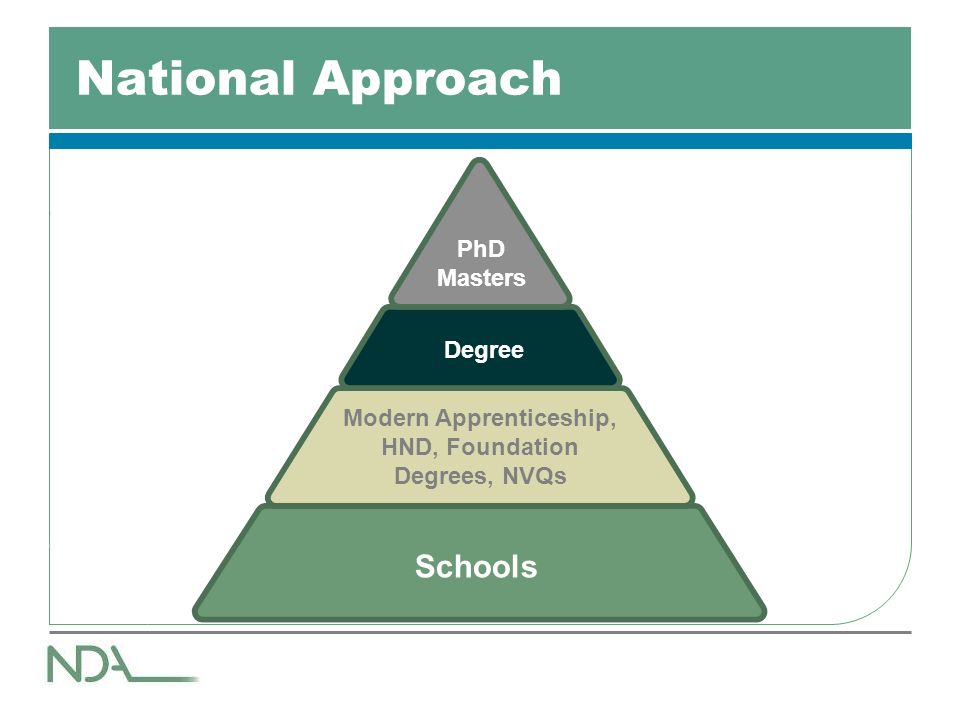 National Approach

PhD
Masters

Degree

Modern Apprenticeship, HND, Foundation Degrees, NVQs

Schools

NDA